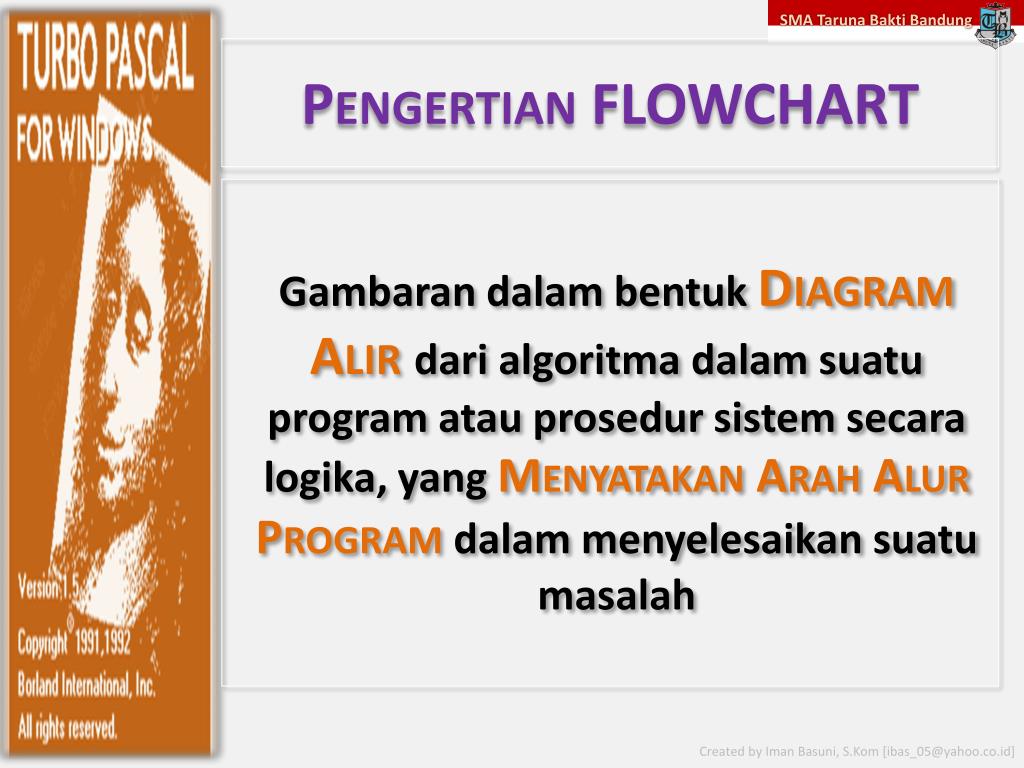 SMA Taruna Bakti Bandung

TURBO PASCAL
FOR WINDOWS

Version 1.5
Copyright © 1991,1992
Borland International, Inc.
All rights reserved.

PENGERTIAN FLOWCHART

Gambaran dalam bentuk DIAGRAM ALIR dari algoritma dalam suatu program atau prosedur sistem secara logika, yang MENYATAKAN ARAH ALUR PROGRAM dalam menyelesaikan suatu masalah

Created by Iman Basuni, S.Kom [ibas_05@yahoo.co.id]